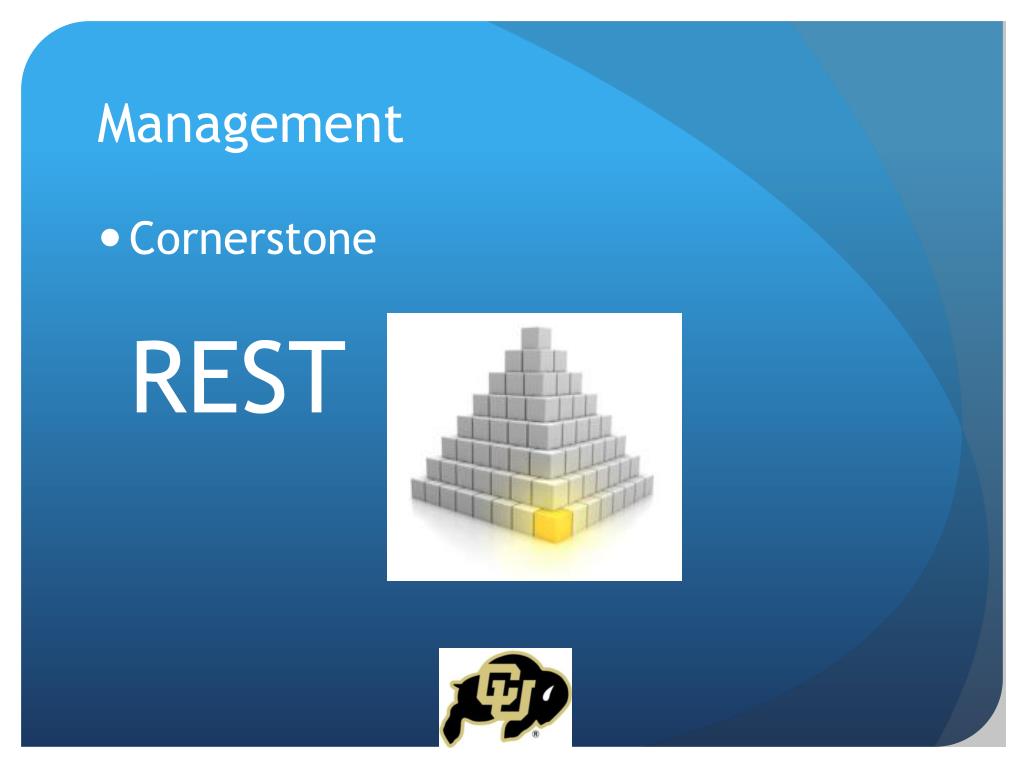 Management

• Cornerstone

REST

CU